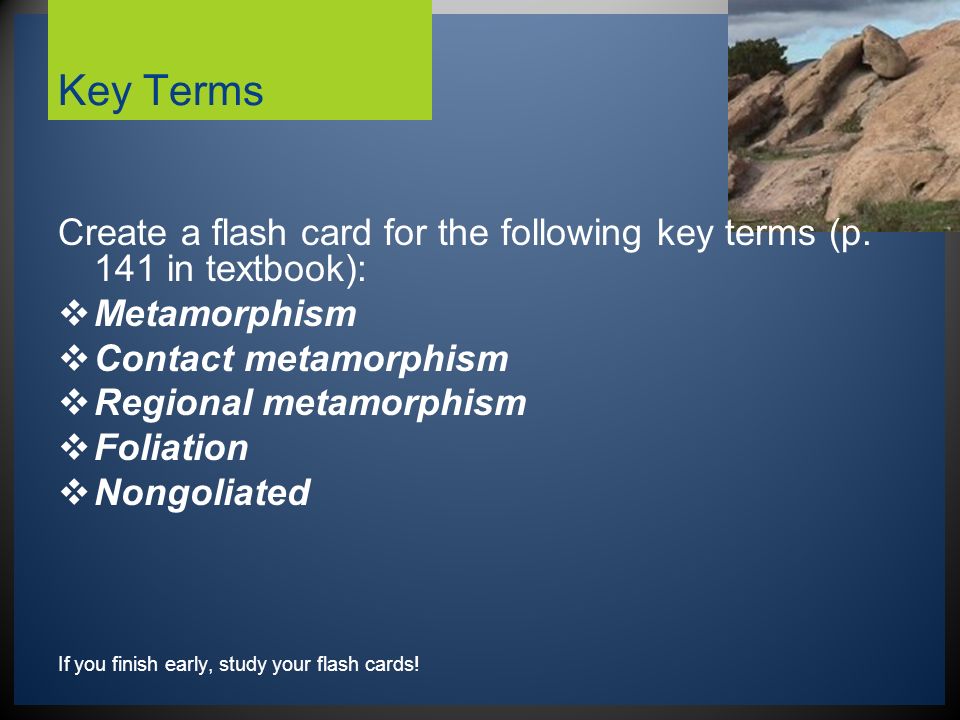 Key Terms

Create a flash card for the following key terms (p. 141 in textbook):

❖ Metamorphism
❖ Contact metamorphism
❖ Regional metamorphism
❖ Foliation
❖ Nongoliated

If you finish early, study your flash cards!